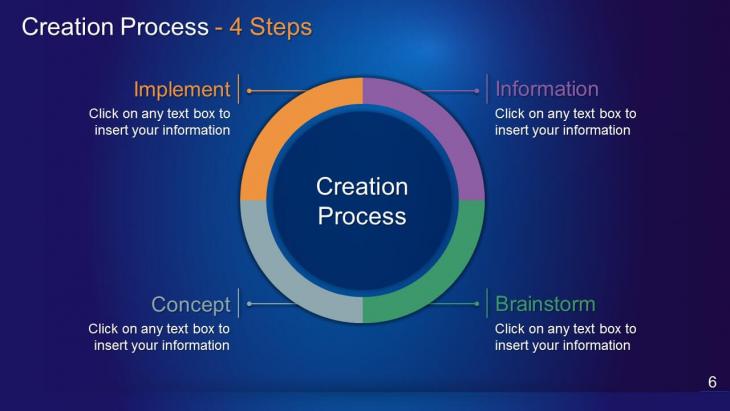 Creation Process - 4 Steps

Implement
Click on any text box to insert your information

Information
Click on any text box to insert your information

Creation Process

Concept
Click on any text box to insert your information

Brainstorm
Click on any text box to insert your information

6